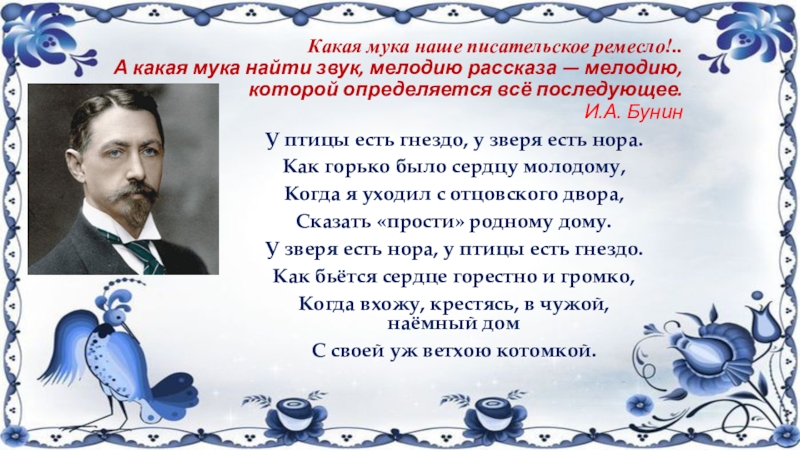 Какая мука наше писательское ремесло!..
А какая мука найти звук, мелодию рассказа — мелодию, которой определяется всё последующее.
И.А. Бунин

У птицы есть гнездо, у зверя есть нора.
Как горько было сердцу молодому,
Когда я уходил с отцовского двора,
Сказать «прости» родному дому.
У зверя есть нора, у птицы есть гнездо.
Как бьётся сердце горестно и громко,
Когда вхожу, крестясь, в чужой, наёмный дом
С своей уж ветхою котомкой.